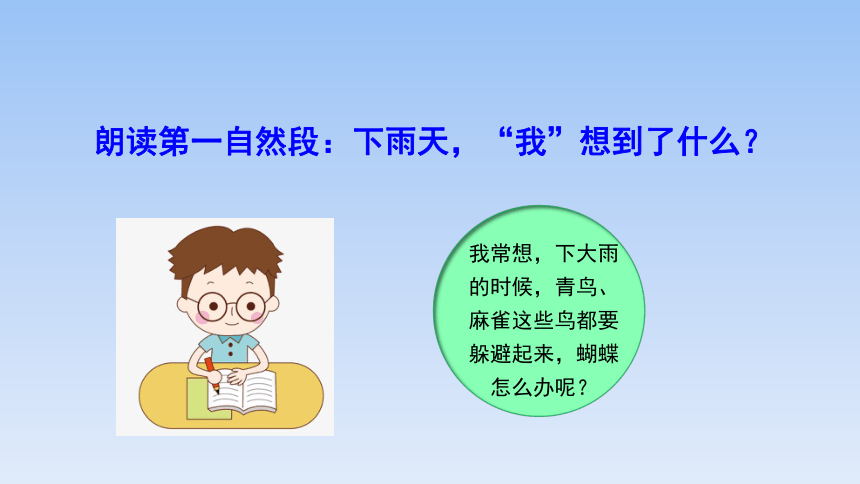 朗读第一自然段：下雨天，“我”想到了什么？

我常想，下大雨的时候，青鸟、麻雀这些鸟都要躲避起来，蝴蝶怎么办呢？